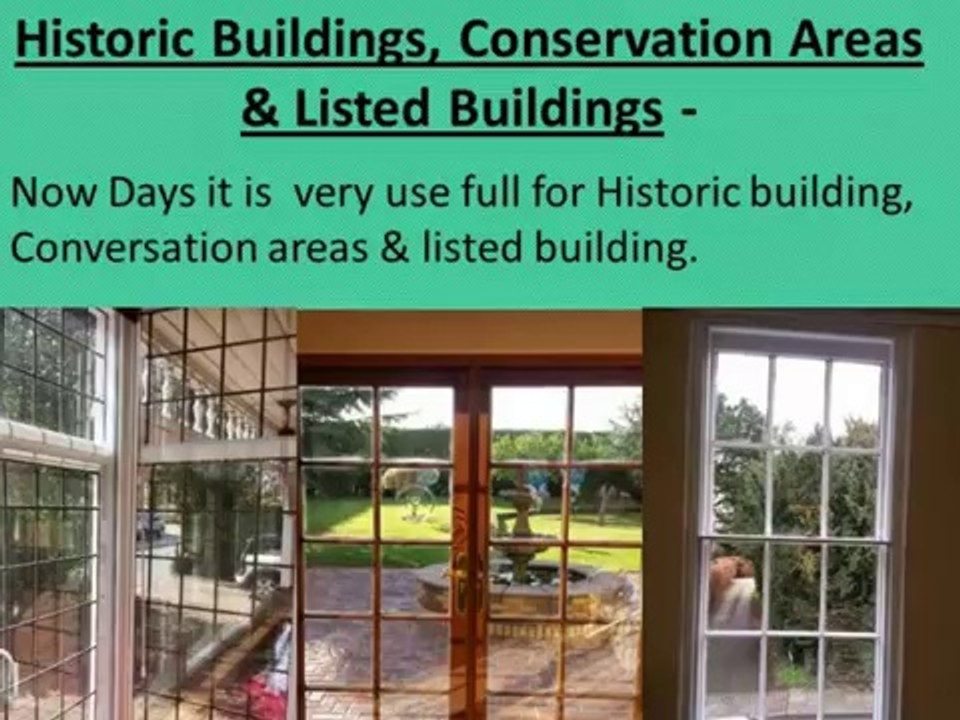 Historic Buildings, Conservation Areas & Listed Buildings -

Now Days it is very use full for Historic building, Conversation areas & listed building.